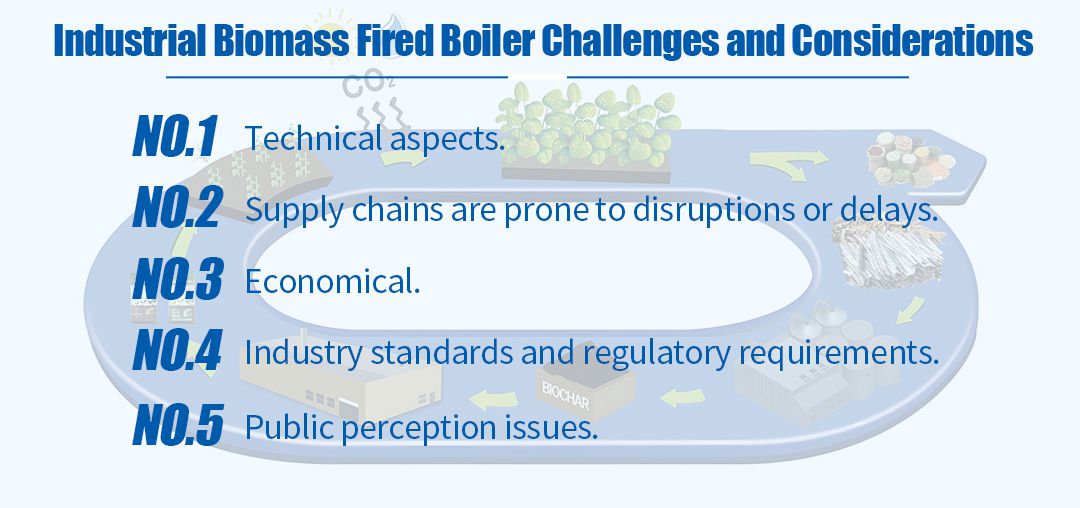 Industrial Biomass Fired Boiler Challenges and Considerations

$CO_2$

NO.1 Technical aspects.

NO.2 Supply chains are prone to disruptions or delays.

NO.3 Economical.

NO.4 Industry standards and regulatory requirements.

NO.5 Public perception issues.

BIOCHAR